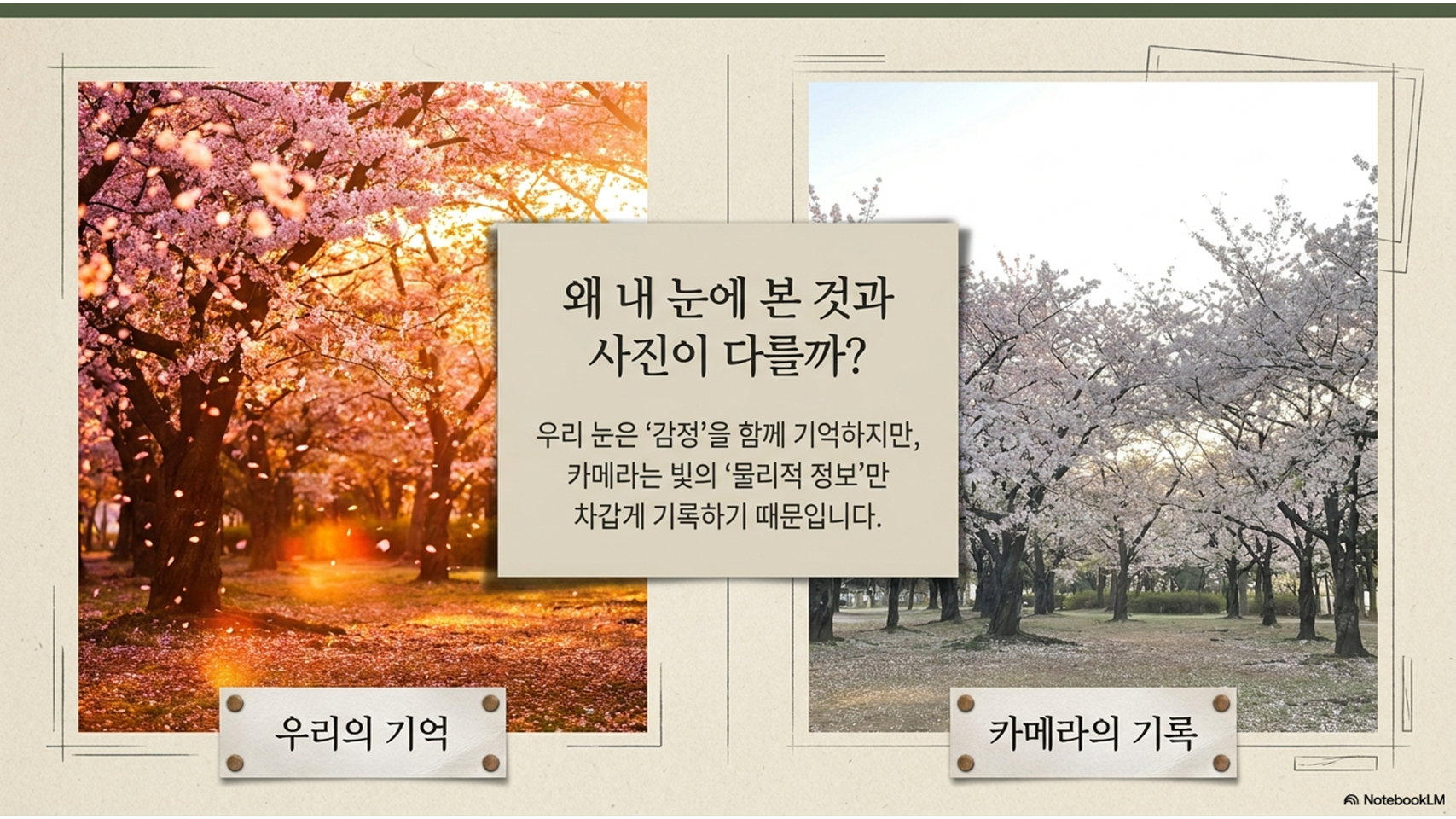 왜 내 눈에 본 것과 사진이 다를까?

우리 눈은 ‘감정’을 함께 기억하지만, 카메라는 빛의 ‘물리적 정보’만 차갑게 기록하기 때문입니다.

우리의 기억

카메라의 기록

NotebookLM